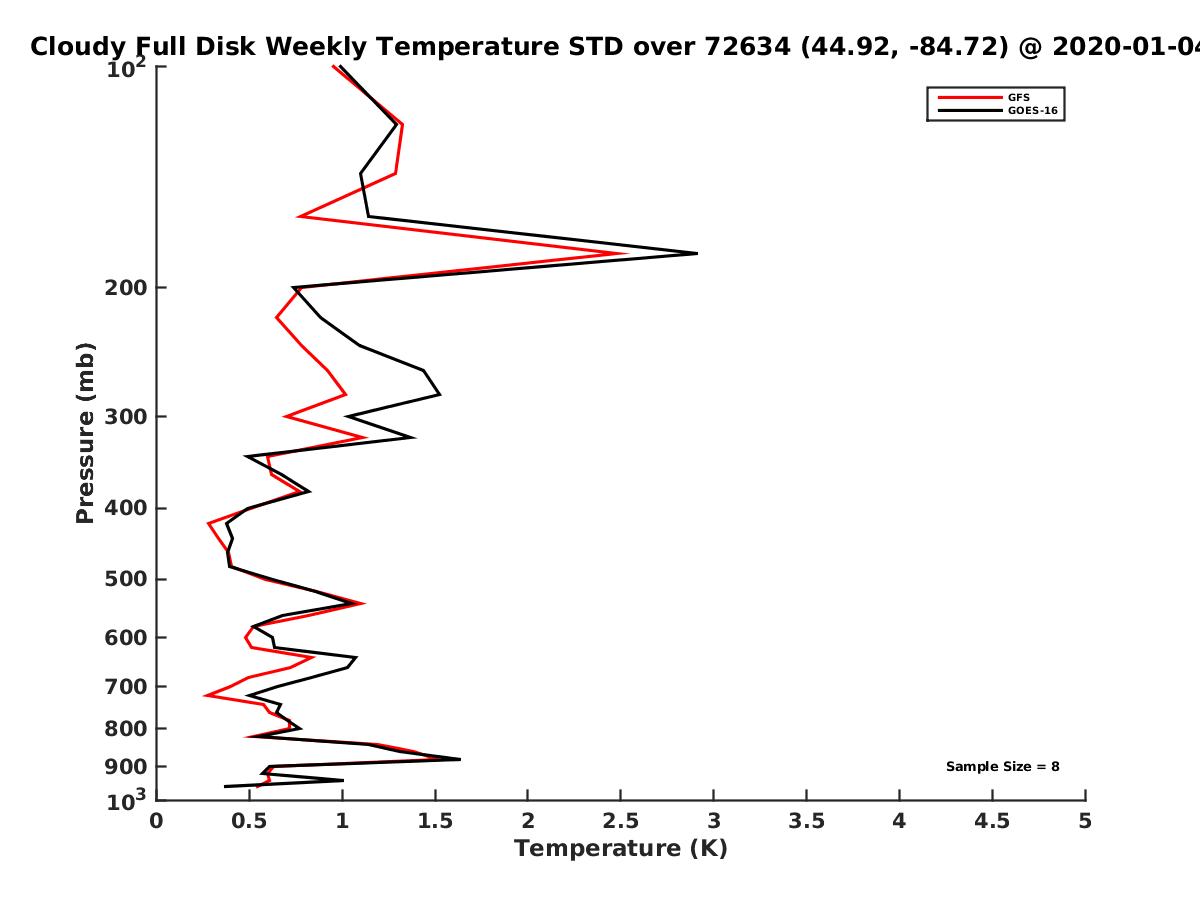 Cloudy Full Disk Weekly Temperature STD over 72634 (44.92, -84.72) @ 2020-01-04

GFS
GOES-16

Pressure (mb)

$10^2$
200
300
400
500
600
700
800
900
$10^3$

Sample Size = 8

0
0.5
1
1.5
2
2.5
3
3.5
4
4.5
5
Temperature (K)